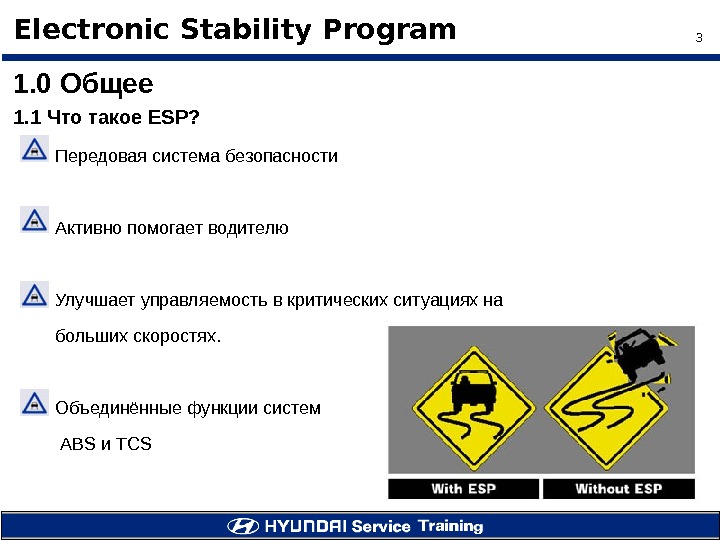 Electronic Stability Program

3

1.0 Общее

1.1 Что такое ESP?

Передовая система безопасности

Активно помогает водителю

Улучшает управляемость в критических ситуациях на больших скоростях.

Объединённые функции систем ABS и TCS

With ESP

Without ESP

HYUNDAI Service Training